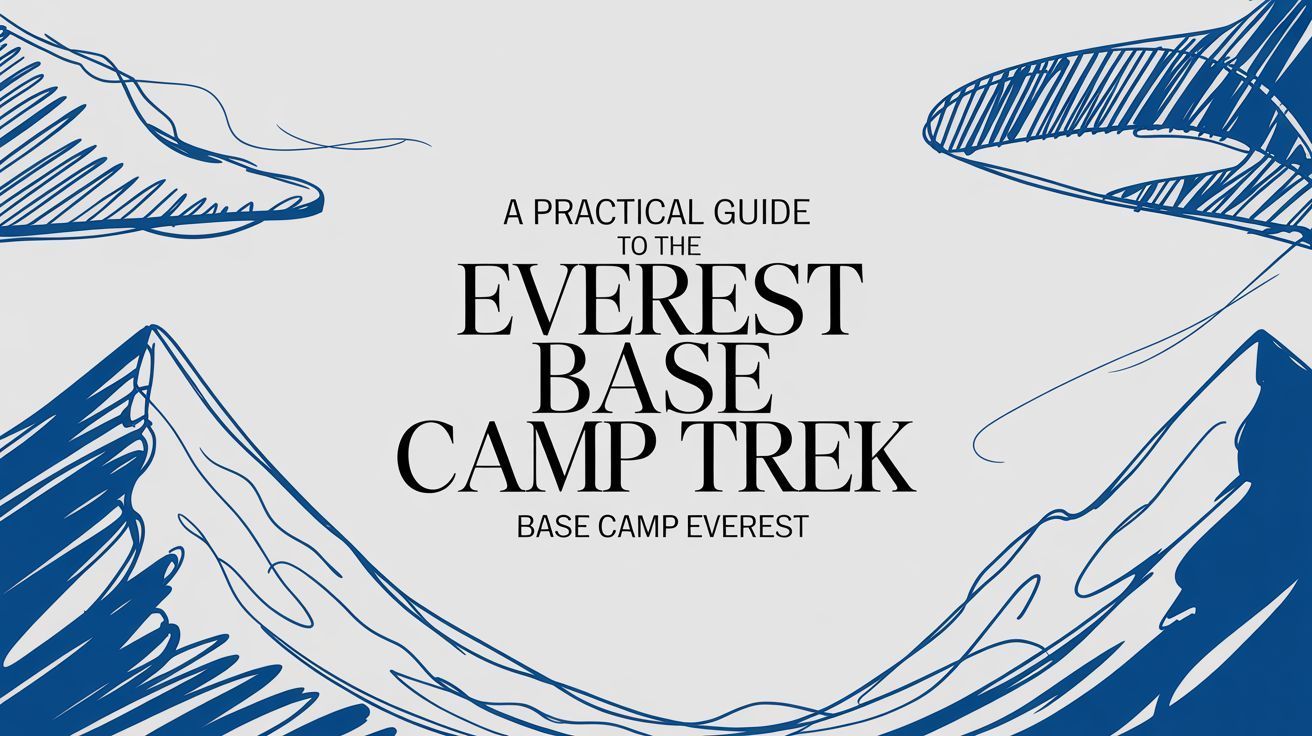 A PRACTICAL GUIDE
TO THE
EVEREST
BASE
CAMP TREK
BASE CAMP EVEREST